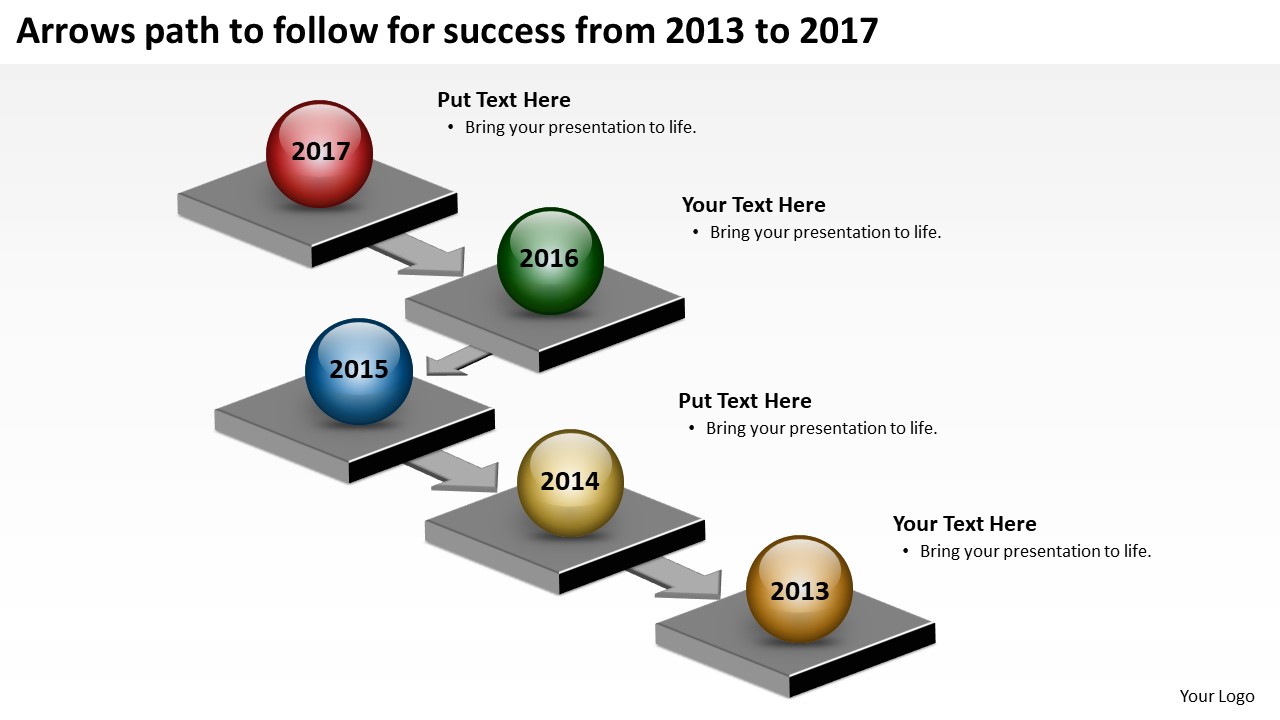 Arrows path to follow for success from 2013 to 2017

2017

Put Text Here
• Bring your presentation to life.

2016

Your Text Here
• Bring your presentation to life.

2015

Put Text Here
• Bring your presentation to life.

2014

Your Text Here
• Bring your presentation to life.

2013

Your Logo